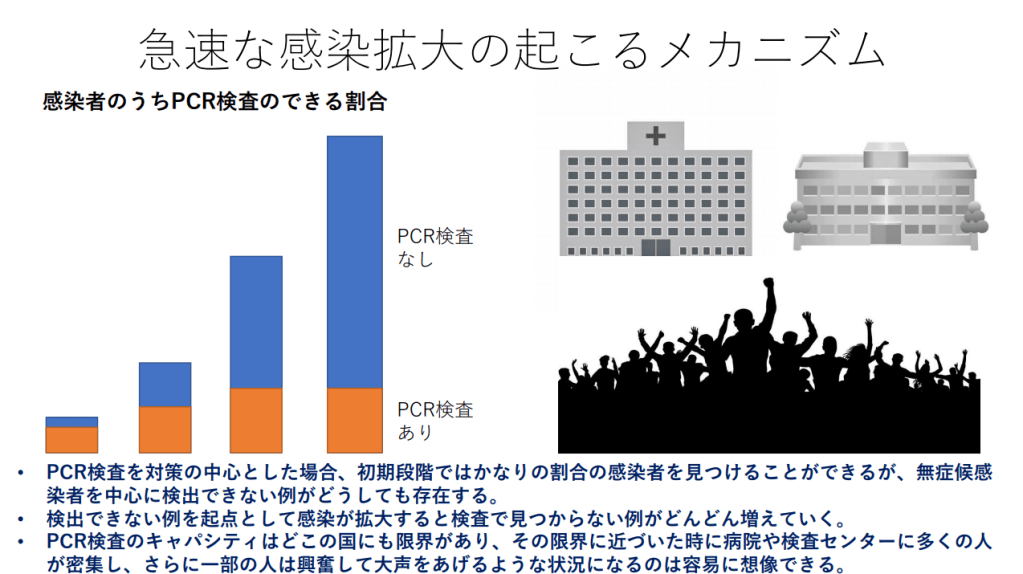 急速な感染拡大の起こるメカニズム

感染者のうちPCR検査のできる割合

PCR検査なし

PCR検査あり

• PCR検査を対策の中心とした場合、初期段階ではかなりの割合の感染者を見つけることができるが、無症候感染者を中心に検出できない例がどうしても存在する。
• 検出できない例を起点として感染が拡大すると検査で見つからない例がどんどん増えていく。
• PCR検査のキャパシティはどこの国にも限界があり、その限界に近づいた時に病院や検査センターに多くの人が密集し、さらに一部の人は興奮して大声をあげるような状況になるのは容易に想像できる。